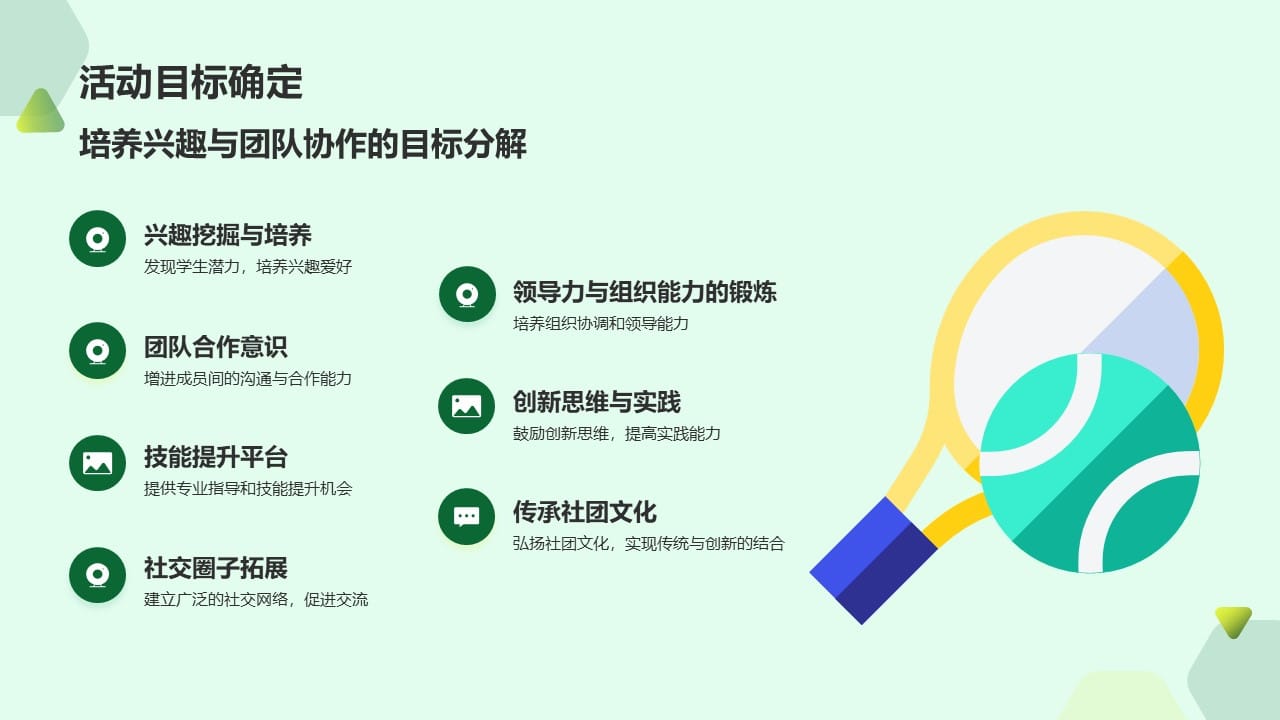 活动目标确定

培养兴趣与团队协作的目标分解

兴趣挖掘与培养
发现学生潜力，培养兴趣爱好

团队合作意识
增进成员间的沟通与合作能力

技能提升平台
提供专业指导和技能提升机会

社交圈子拓展
建立广泛的社交网络，促进交流

领导力与组织能力的锻炼
培养组织协调和领导能力

创新思维与实践
鼓励创新思维，提高实践能力

传承社团文化
弘扬社团文化，实现传统与创新的结合